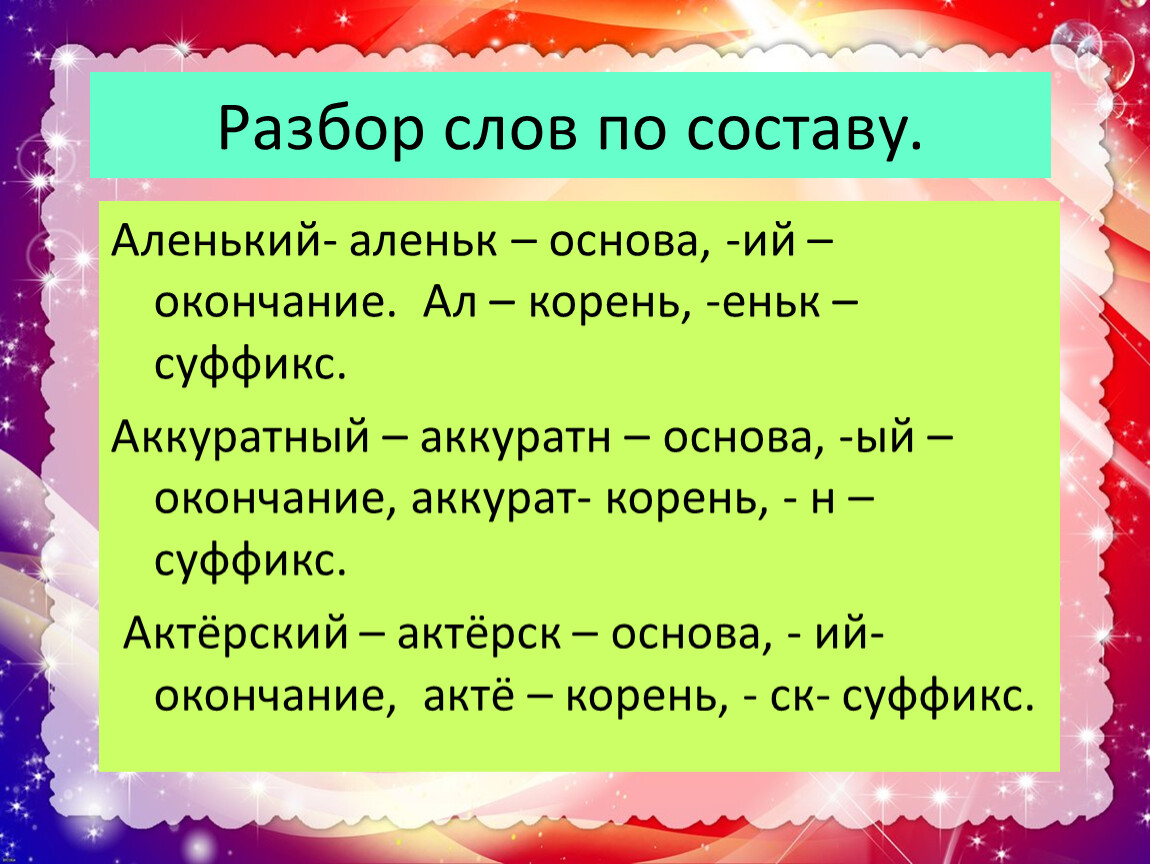 Разбор слов по составу.

Аленький- аленьк – основа, -ий – окончание. Ал – корень, -еньк – суффикс.

Аккуратный – аккуратн – основа, -ый – окончание, аккурат- корень, - н – суффикс.

Актёрский – актёрск – основа, - ий- окончание, актё – корень, - ск- суффикс.